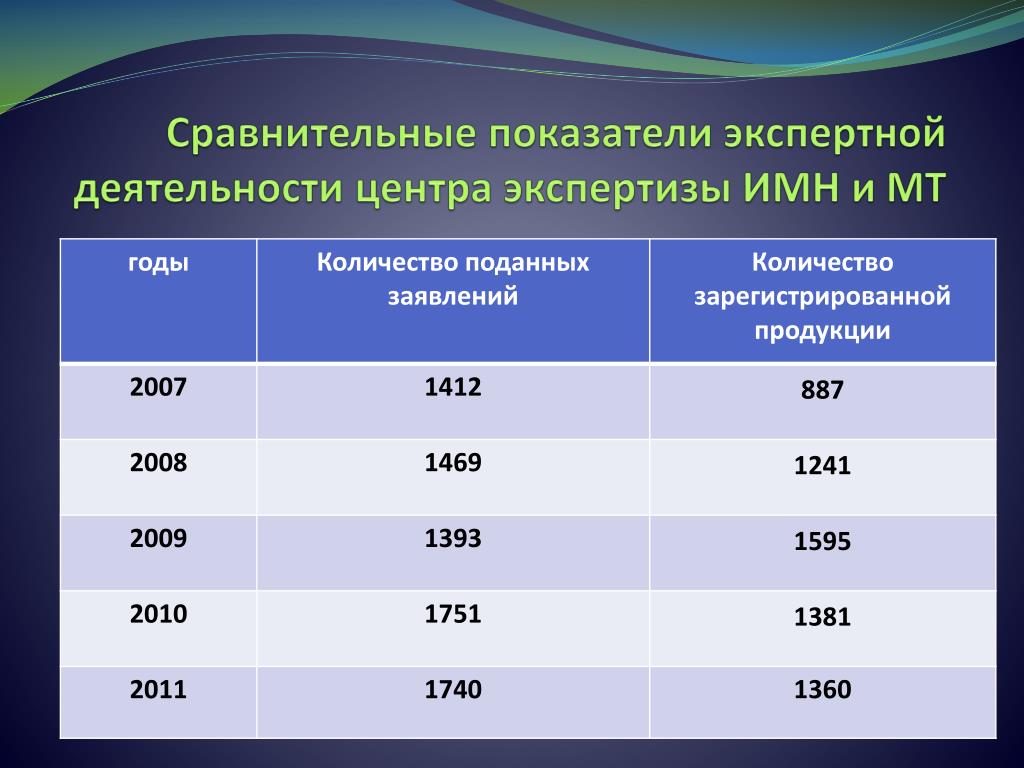 Сравнительные показатели экспертной деятельности центра экспертизы ИМН и МТ

| годы | Количество поданных заявлений | Количество зарегистрированной продукции |
|---|---|---|
| 2007 | 1412 | 887 |
| 2008 | 1469 | 1241 |
| 2009 | 1393 | 1595 |
| 2010 | 1751 | 1381 |
| 2011 | 1740 | 1360 |